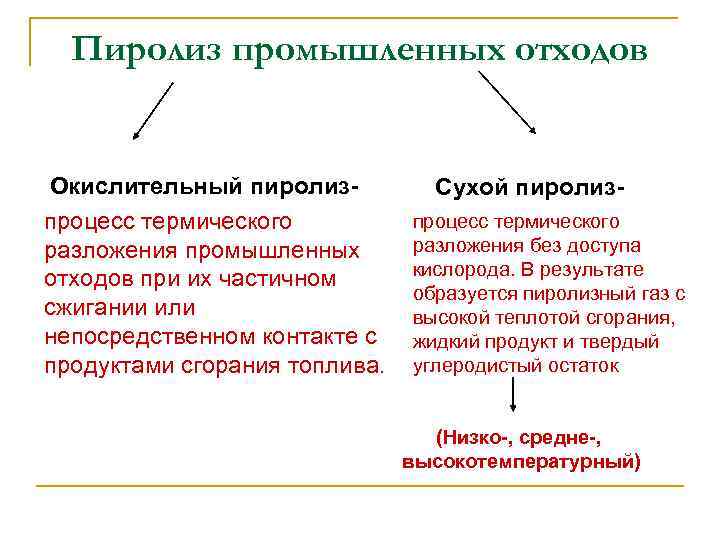 Пиролиз промышленных отходов

Окислительный пиролиз-

процесс термического разложения промышленных отходов при их частичном сжигании или непосредственном контакте с продуктами сгорания топлива.

Сухой пиролиз-

процесс термического разложения без доступа кислорода. В результате образуется пиролизный газ с высокой теплотой сгорания, жидкий продукт и твердый углеродистый остаток

(Низко-, средне-, высокотемпературный)